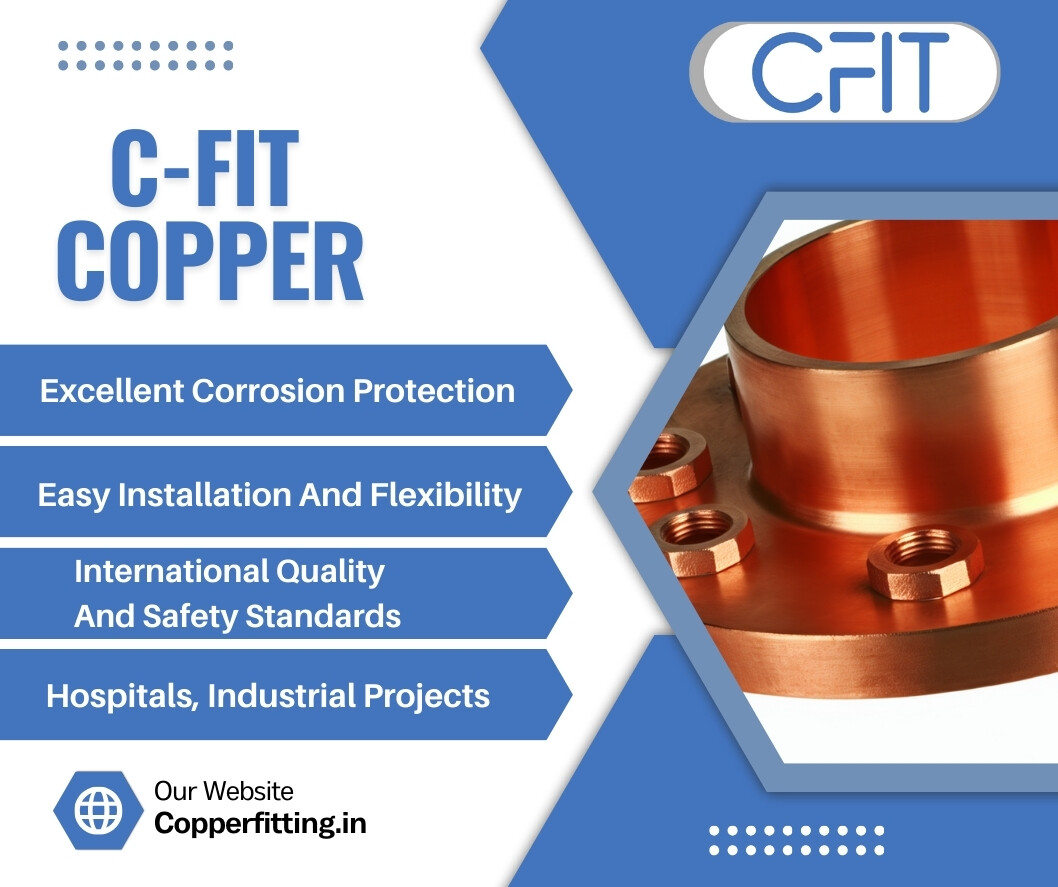 CFIT

C-FIT
COPPER

Excellent Corrosion Protection

Easy Installation And Flexibility

International Quality
And Safety Standards

Hospitals, Industrial Projects

Our Website
Copperfitting.in